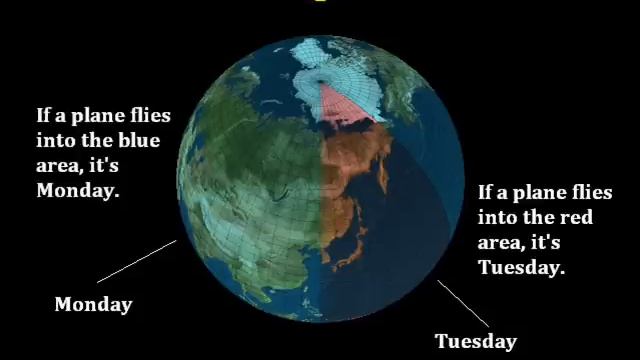 If a plane flies into the blue area, it's Monday.

If a plane flies into the red area, it's Tuesday.

Monday

Tuesday